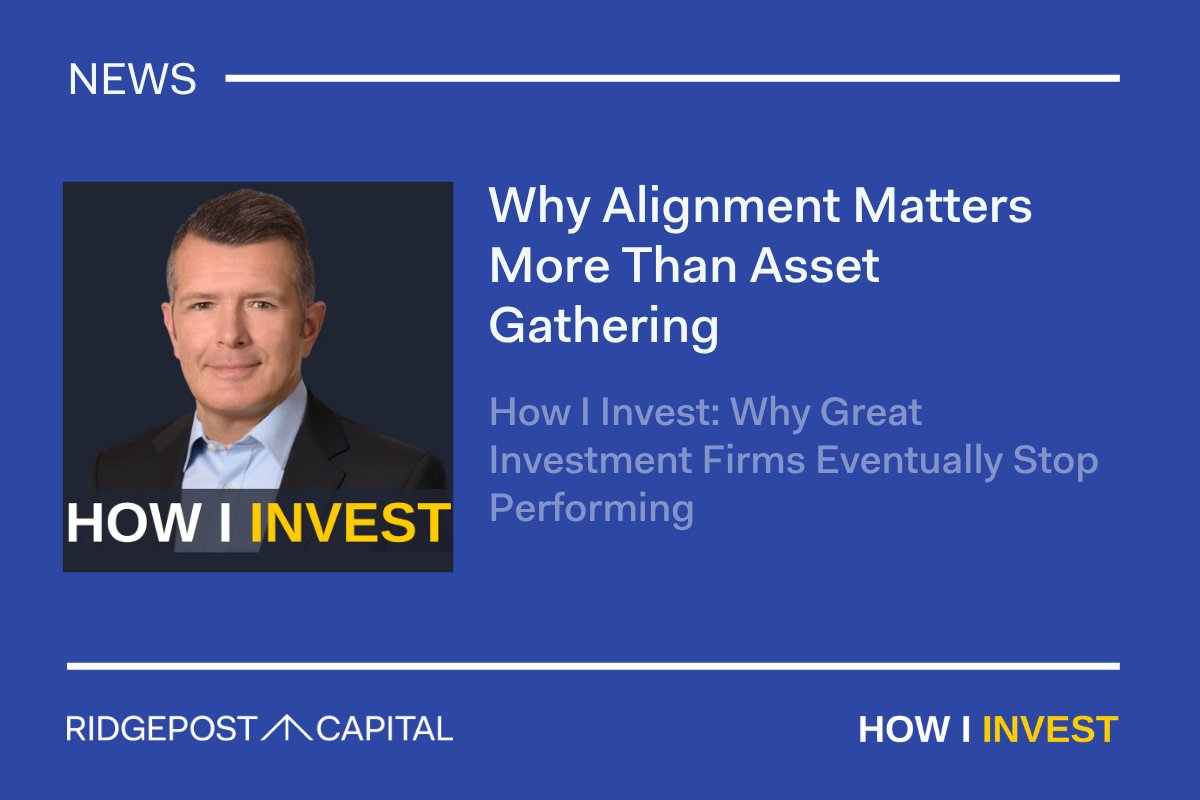 NEWS

HOW I INVEST

Why Alignment Matters More Than Asset Gathering

How I Invest: Why Great Investment Firms Eventually Stop Performing

RIDGEPOST CAPITAL

HOW I INVEST